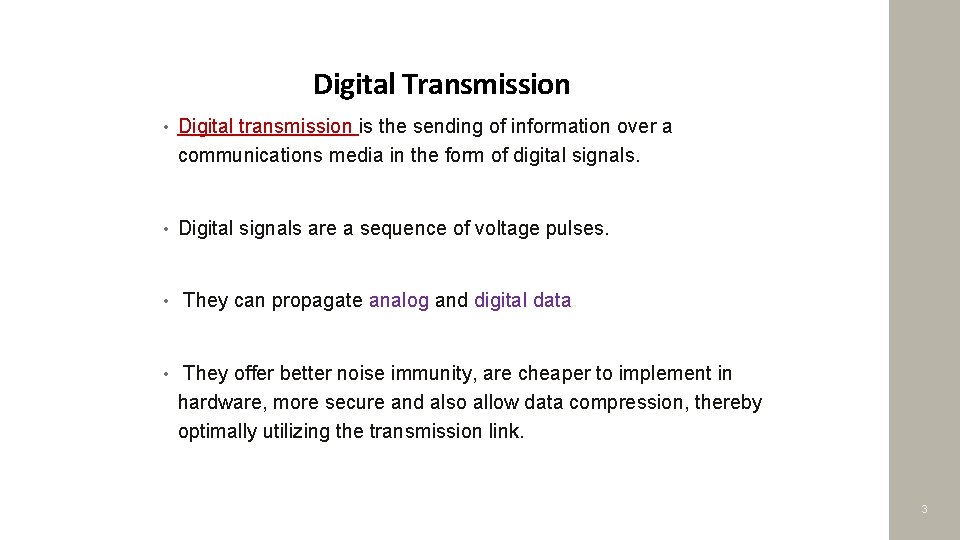 Digital Transmission

• Digital transmission is the sending of information over a communications media in the form of digital signals.

• Digital signals are a sequence of voltage pulses.

• They can propagate analog and digital data

• They offer better noise immunity, are cheaper to implement in hardware, more secure and also allow data compression, thereby optimally utilizing the transmission link.

3